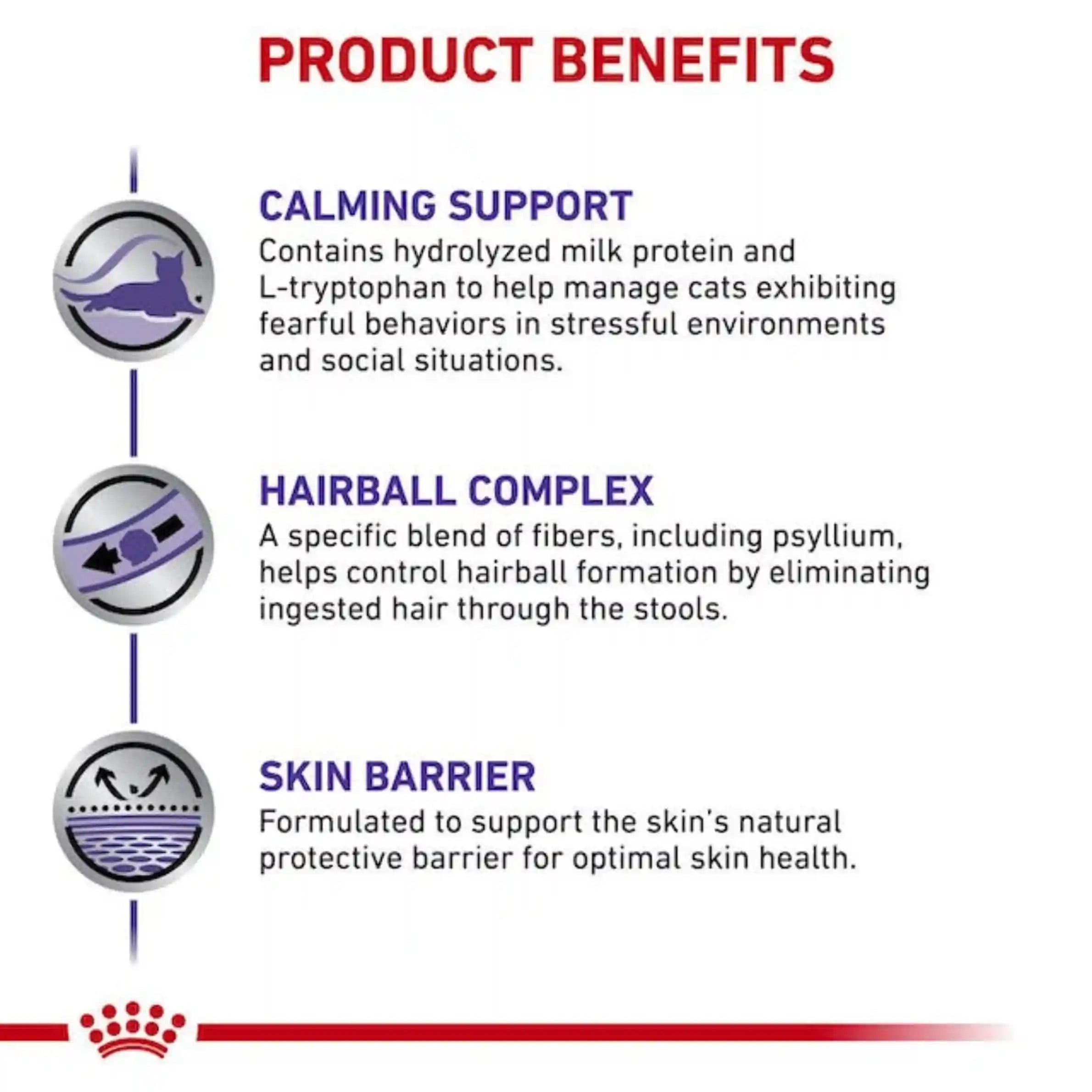 PRODUCT BENEFITS

CALMING SUPPORT
Contains hydrolyzed milk protein and L-tryptophan to help manage cats exhibiting fearful behaviors in stressful environments and social situations.

HAIRBALL COMPLEX
A specific blend of fibers, including psyllium, helps control hairball formation by eliminating ingested hair through the stools.

SKIN BARRIER
Formulated to support the skin's natural protective barrier for optimal skin health.